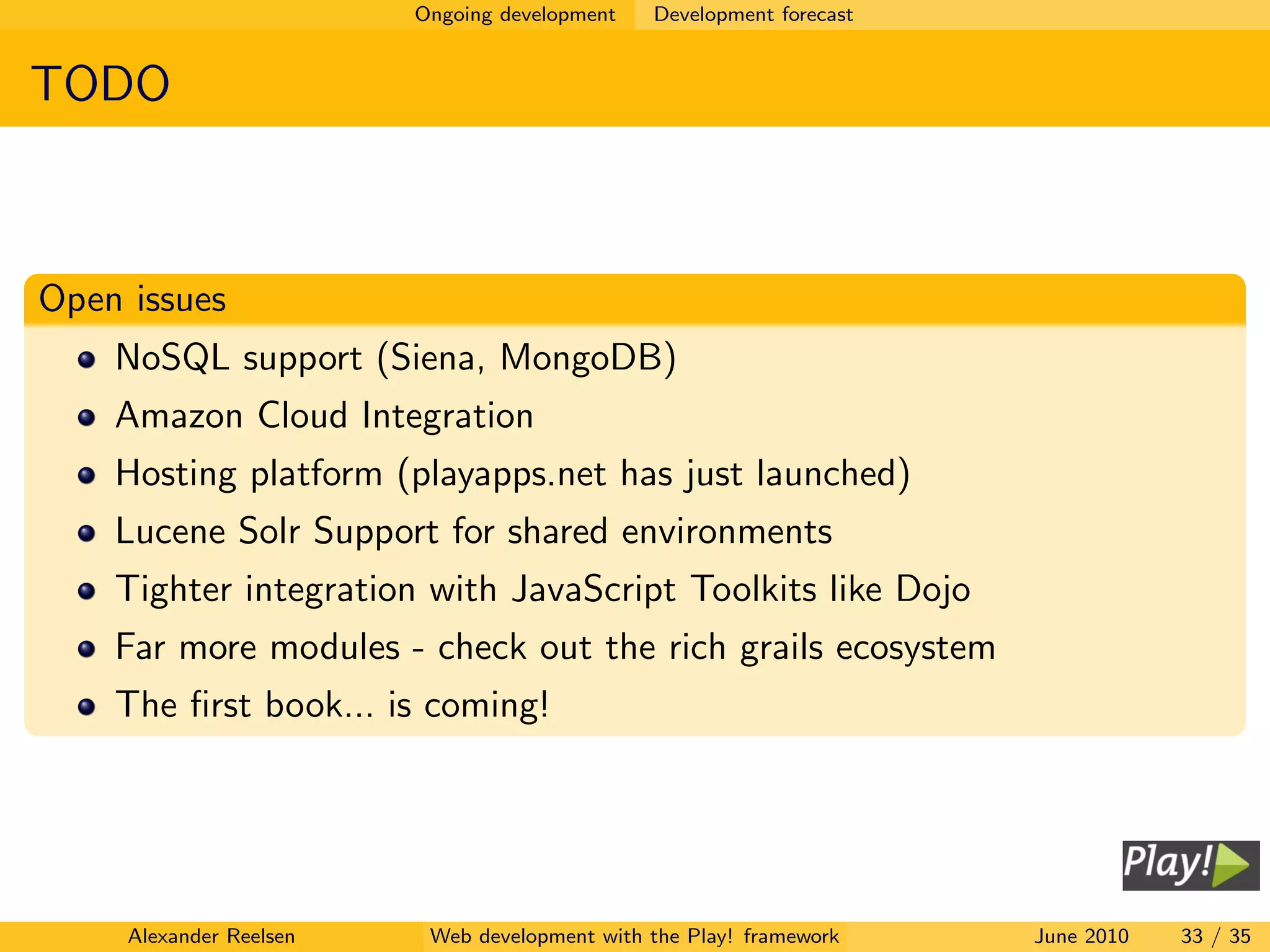 Ongoing development Development forecast

TODO

Open issues

- NoSQL support (Siena, MongoDB)
- Amazon Cloud Integration
- Hosting platform (playapps.net has just launched)
- Lucene Solr Support for shared environments
- Tighter integration with JavaScript Toolkits like Dojo
- Far more modules - check out the rich grails ecosystem
- The first book... is coming!

Play!

Alexander Reelsen Web development with the Play! framework June 2010 33 / 35